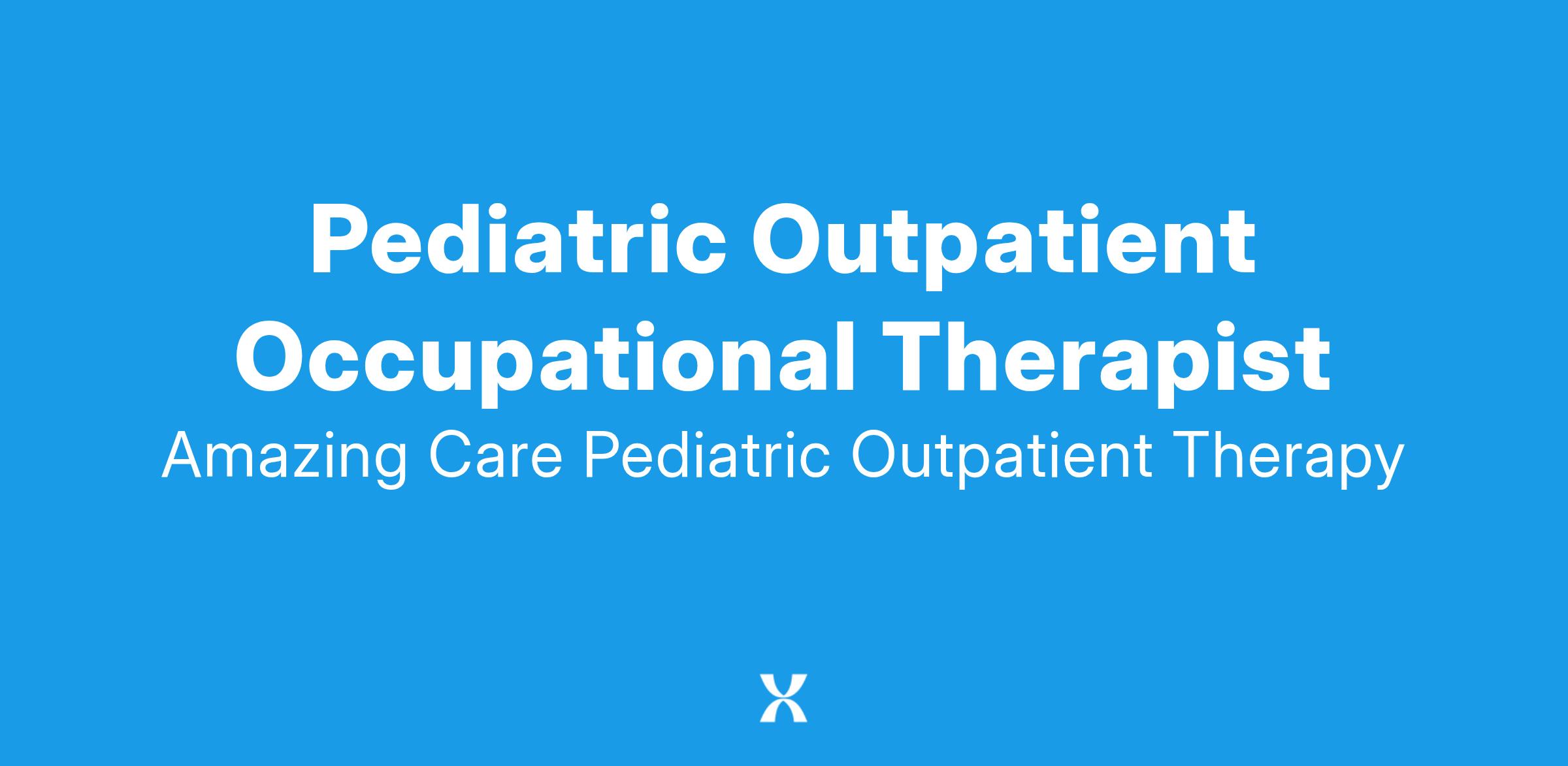 Pediatric Outpatient Occupational Therapist

Amazing Care Pediatric Outpatient Therapy